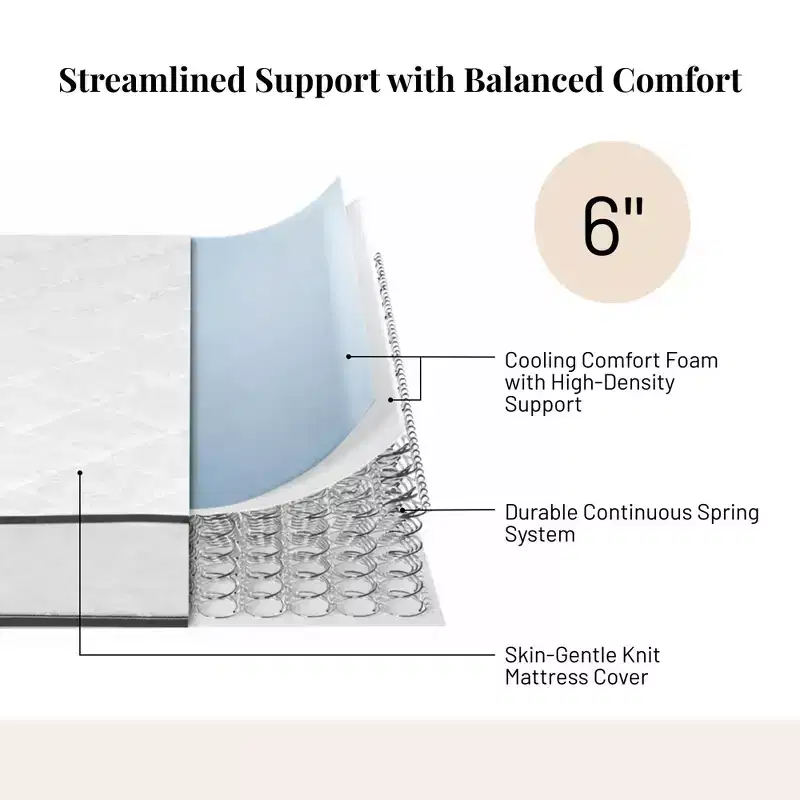 Streamlined Support with Balanced Comfort

6"

Cooling Comfort Foam with High-Density Support

Durable Continuous Spring System

Skin-Gentle Knit Mattress Cover